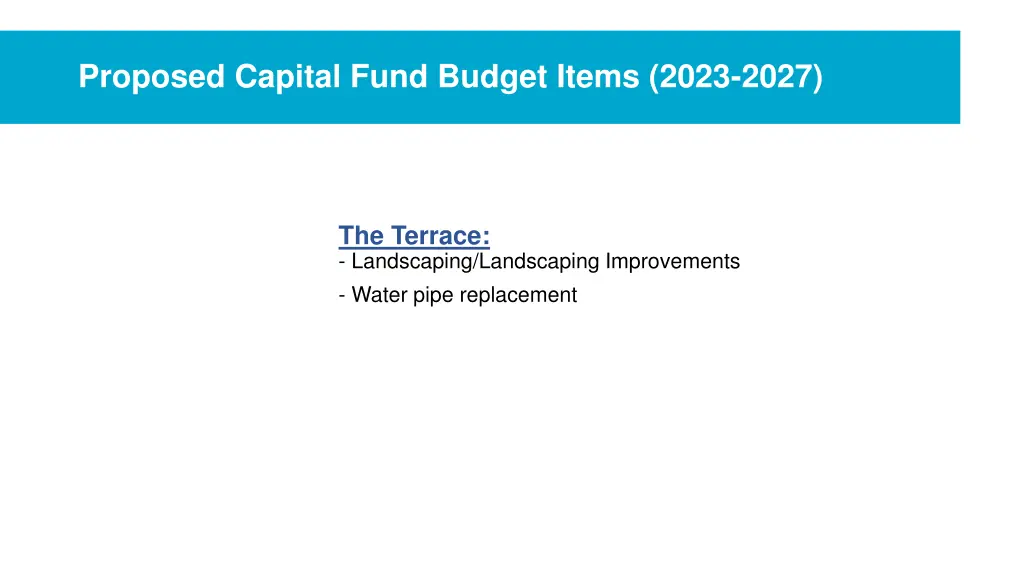 Proposed Capital Fund Budget Items (2023-2027)

The Terrace:
- Landscaping/Landscaping Improvements
- Water pipe replacement